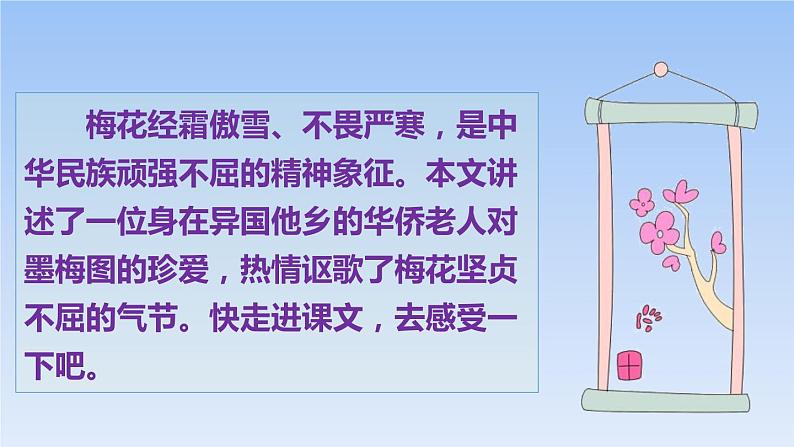 梅花经霜傲雪、不畏严寒，是中华民族顽强不屈的精神象征。本文讲述了一位身在异国他乡的华侨老人对墨梅图的珍爱，热情讴歌了梅花坚贞不屈的气节。快走进课文，去感受一下吧。